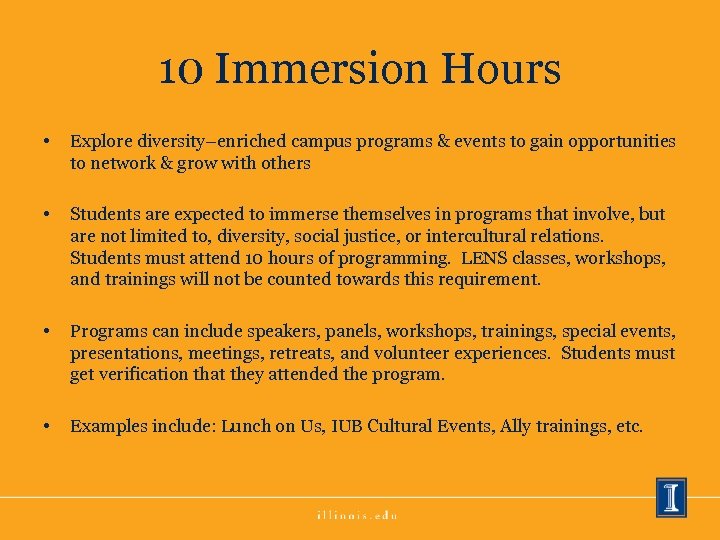 10 Immersion Hours

• Explore diversity–enriched campus programs & events to gain opportunities to network & grow with others

• Students are expected to immerse themselves in programs that involve, but are not limited to, diversity, social justice, or intercultural relations. Students must attend 10 hours of programming. LENS classes, workshops, and trainings will not be counted towards this requirement.

• Programs can include speakers, panels, workshops, trainings, special events, presentations, meetings, retreats, and volunteer experiences. Students must get verification that they attended the program.

• Examples include: Lunch on Us, IUB Cultural Events, Ally trainings, etc.

illinois.edu

I